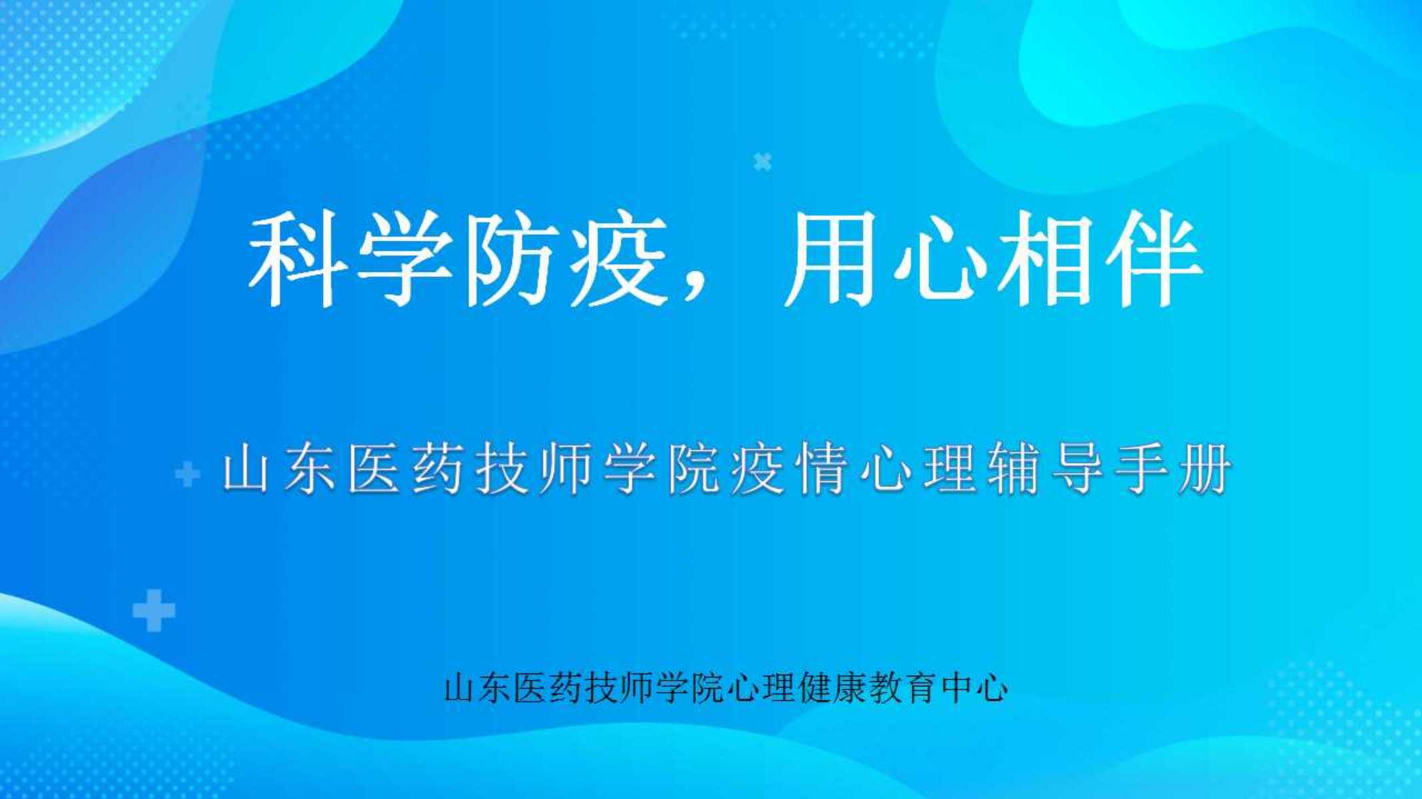 科学防疫，用心相伴

山东医药技师学院疫情心理辅导手册

山东医药技师学院心理健康教育中心